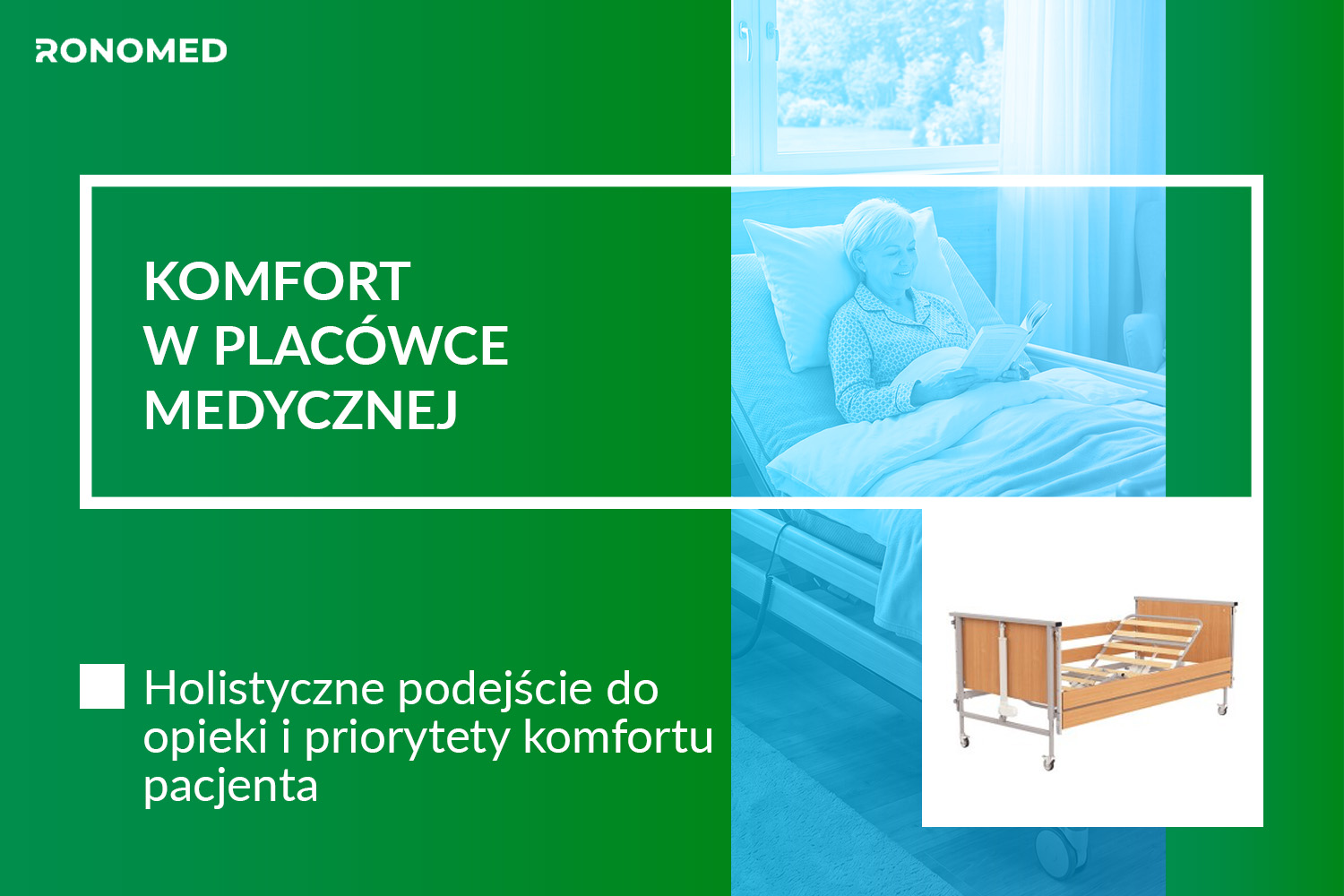 RONOMED

KOMFORT
W PLACÓWCE
MEDYCZNEJ

Holistyczne podejście do opieki i priorytety komfortu pacjenta